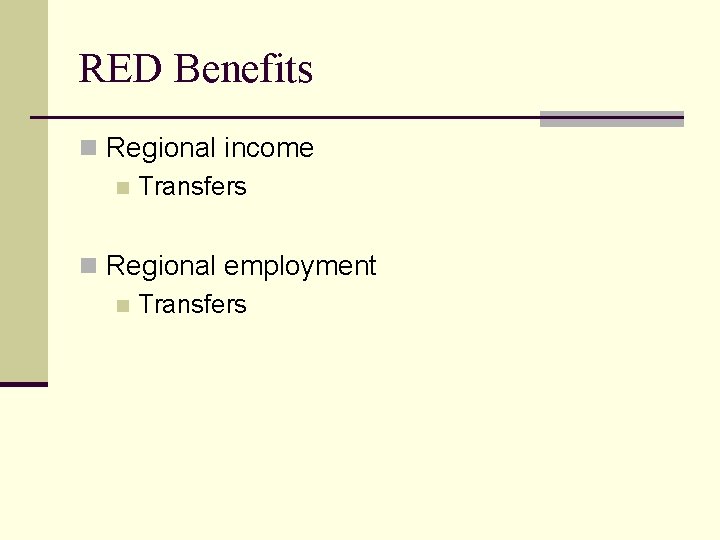 RED Benefits

Regional income

Transfers

Regional employment

Transfers